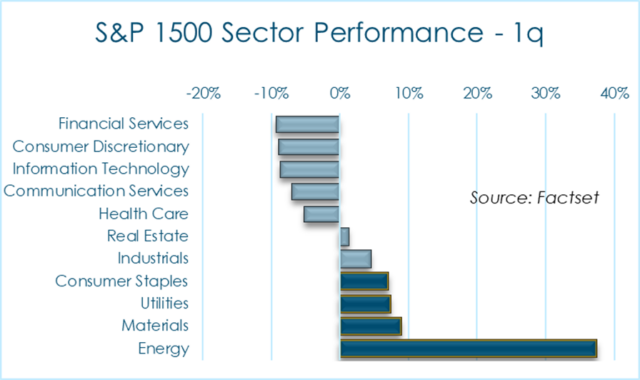 S&P 1500 Sector Performance - 1q

-20% -10% 0% 10% 20% 30% 40%

Financial Services
Consumer Discretionary
Information Technology
Communication Services
Health Care
Real Estate
Industrials
Consumer Staples
Utilities
Materials
Energy

Source: Factset